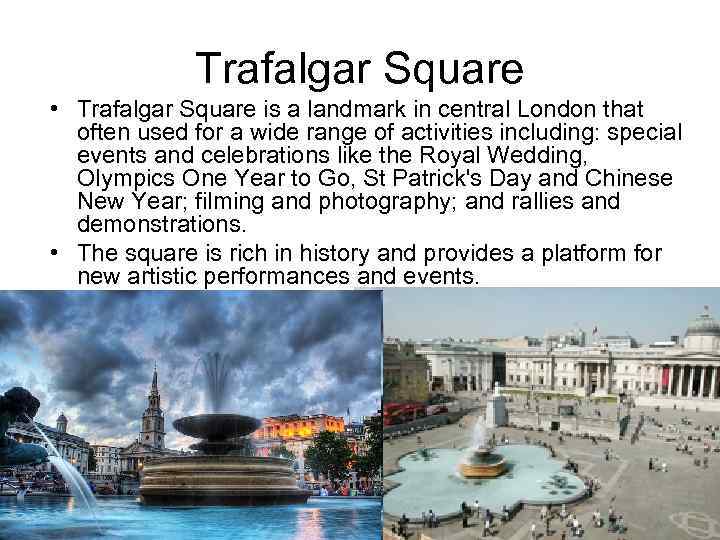 Trafalgar Square

• Trafalgar Square is a landmark in central London that often used for a wide range of activities including: special events and celebrations like the Royal Wedding, Olympics One Year to Go, St Patrick's Day and Chinese New Year; filming and photography; and rallies and demonstrations.
• The square is rich in history and provides a platform for new artistic performances and events.